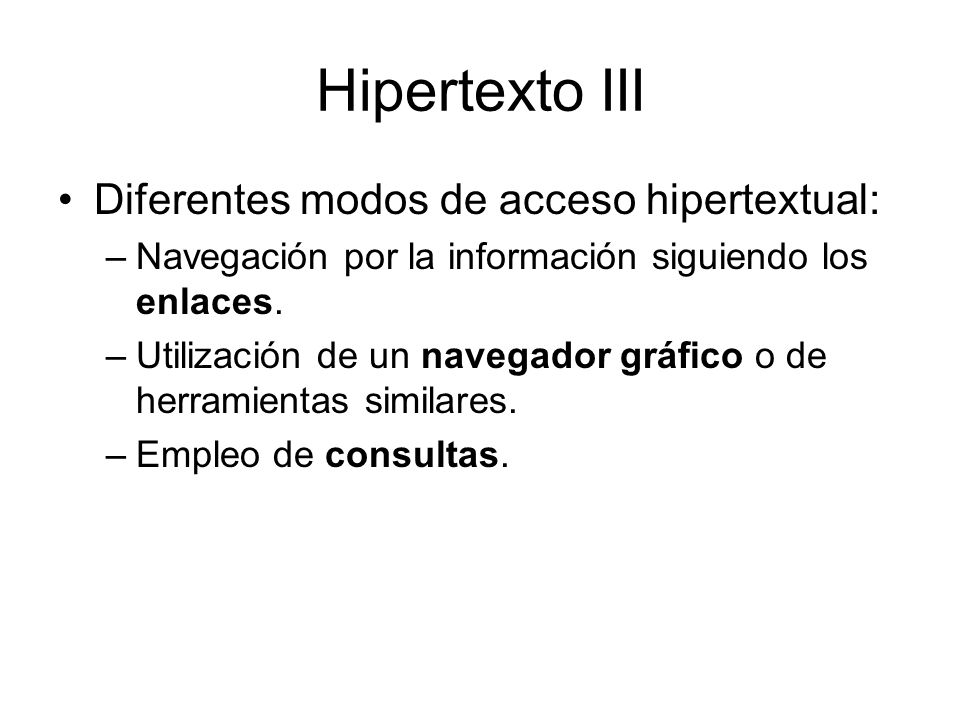 Hipertexto III

• Diferentes modos de acceso hipertextual:
– Navegación por la información siguiendo los enlaces.
– Utilización de un navegador gráfico o de herramientas similares.
– Empleo de consultas.